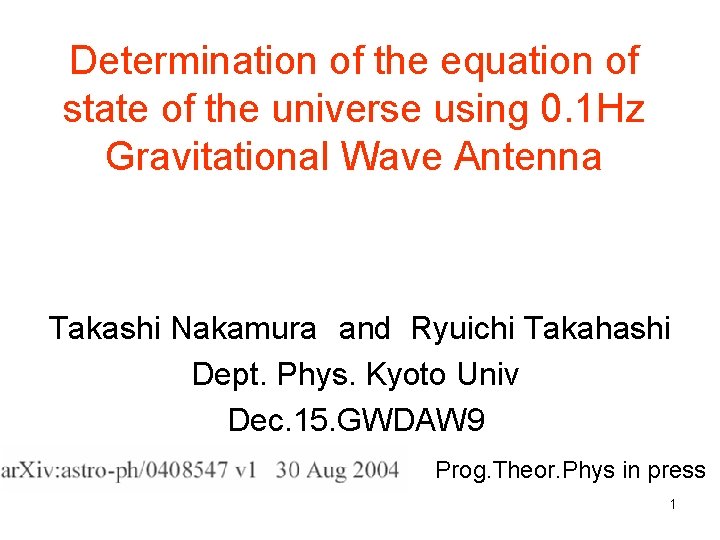 Determination of the equation of state of the universe using 0.1Hz Gravitational Wave Antenna

Takashi Nakamura and Ryuichi Takahashi
Dept. Phys. Kyoto Univ
Dec.15.GWDAW9

arXiv:astro-ph/0408547 v1 30 Aug 2004

Prog.Theor.Phys in press

1